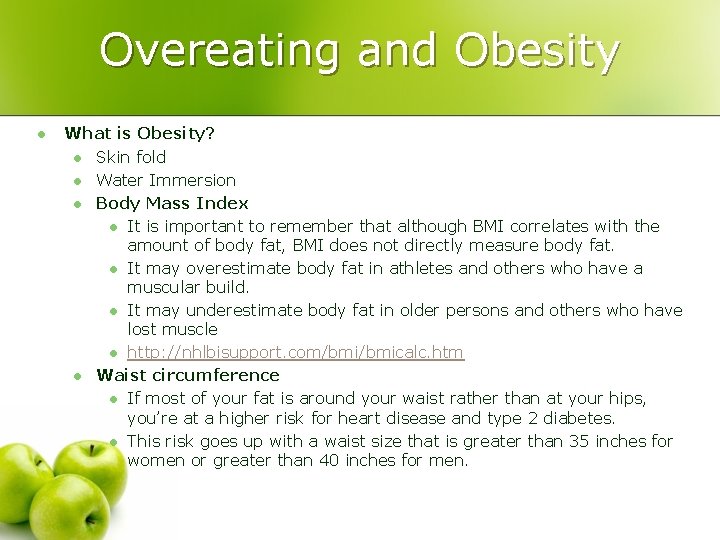 Overeating and Obesity

- What is Obesity?
  - Skin fold
  - Water Immersion
  - Body Mass Index
    - It is important to remember that although BMI correlates with the amount of body fat, BMI does not directly measure body fat.
    - It may overestimate body fat in athletes and others who have a muscular build.
    - It may underestimate body fat in older persons and others who have lost muscle
    - http://nhlbisupport.com/bmi/bmicalc.htm
  - Waist circumference
    - If most of your fat is around your waist rather than at your hips, you're at a higher risk for heart disease and type 2 diabetes.
    - This risk goes up with a waist size that is greater than 35 inches for women or greater than 40 inches for men.